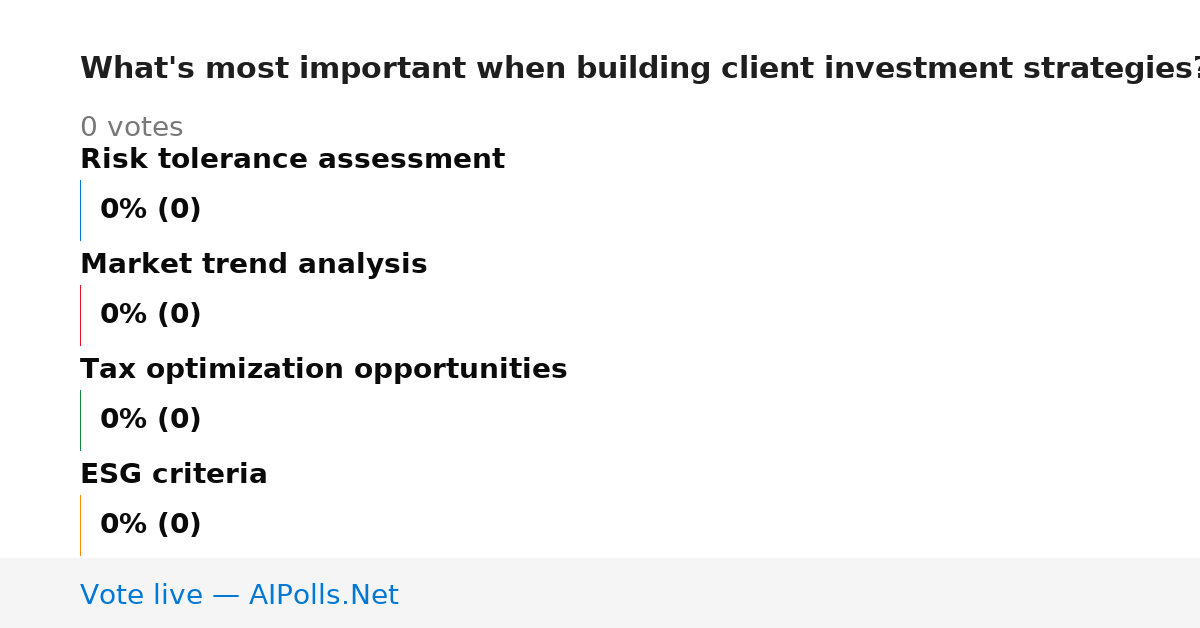 What's most important when building client investment strategies?

0 votes

Risk tolerance assessment

0% (0)

Market trend analysis

0% (0)

Tax optimization opportunities

0% (0)

ESG criteria

0% (0)

Vote live — AIPolls.Net